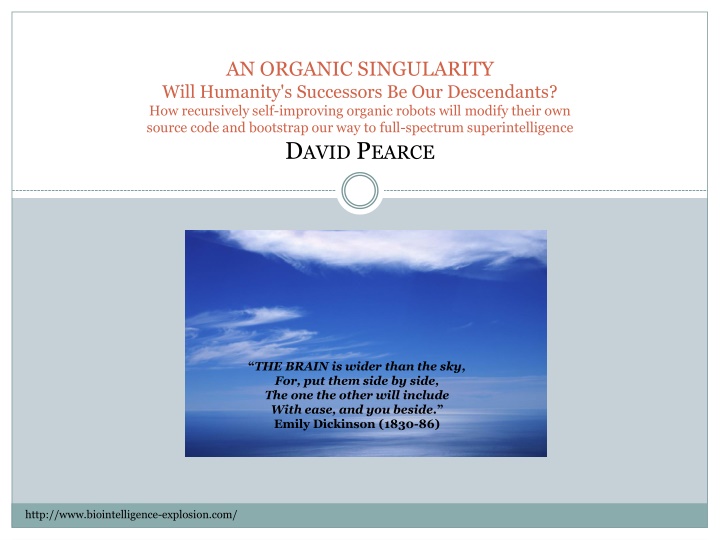 AN ORGANIC SINGULARITY
Will Humanity's Successors Be Our Descendants?
How recursively self-improving organic robots will modify their own source code and bootstrap our way to full-spectrum superintelligence

DAVID PEARCE

"THE BRAIN is wider than the sky,
For, put them side by side,
The one the other will include
With ease, and you beside."
Emily Dickinson (1830-86)

http://www.biointelligence-explosion.com/